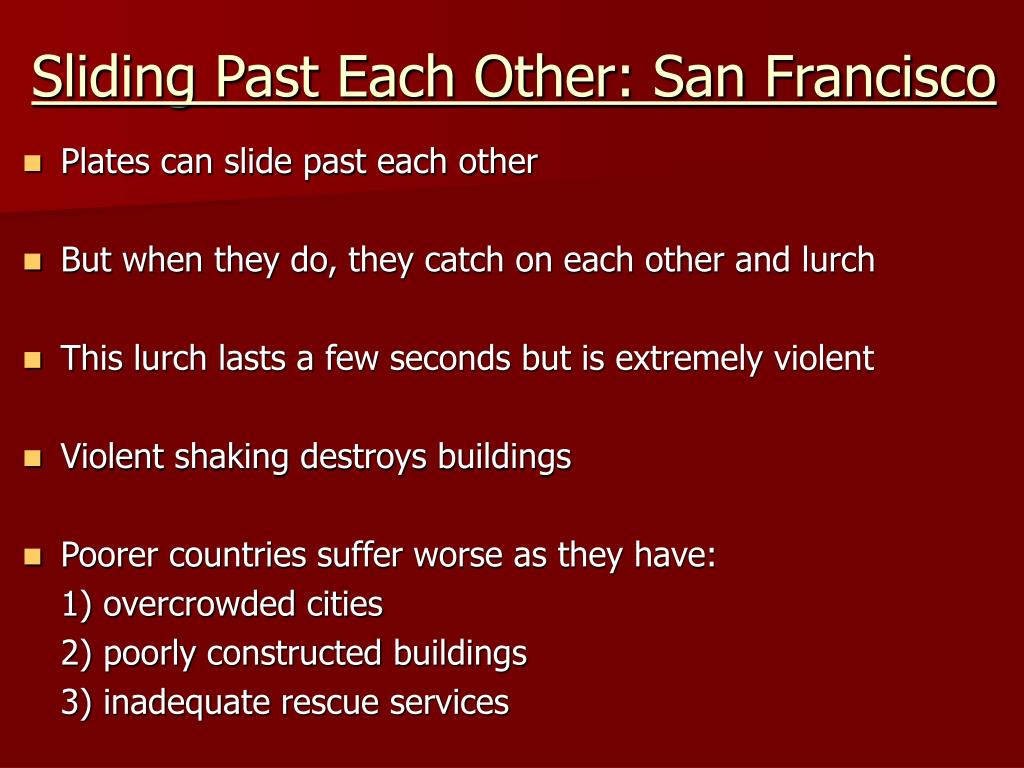 Sliding Past Each Other: San Francisco

Plates can slide past each other

But when they do, they catch on each other and lurch

This lurch lasts a few seconds but is extremely violent

Violent shaking destroys buildings

Poorer countries suffer worse as they have:
1) overcrowded cities
2) poorly constructed buildings
3) inadequate rescue services